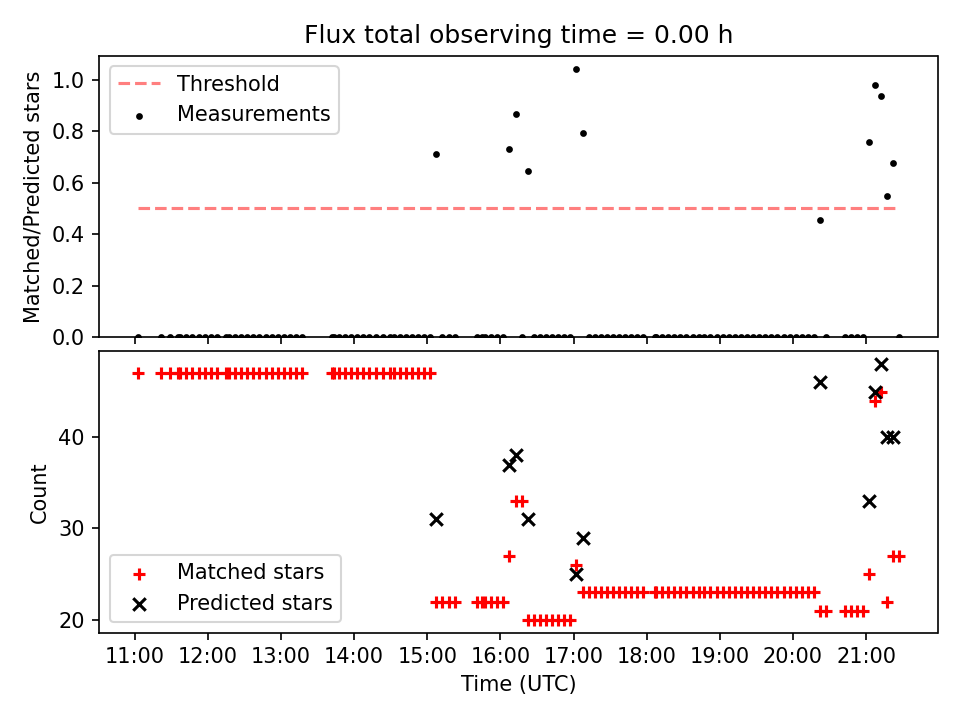 Flux total observing time = 0.00 h

Threshold
Measurements

Matched/Predicted stars

1.0
0.8
0.6
0.4
0.2
0.0

Count

40
30
20

Matched stars
Predicted stars

11:00 12:00 13:00 14:00 15:00 16:00 17:00 18:00 19:00 20:00 21:00

Time (UTC)